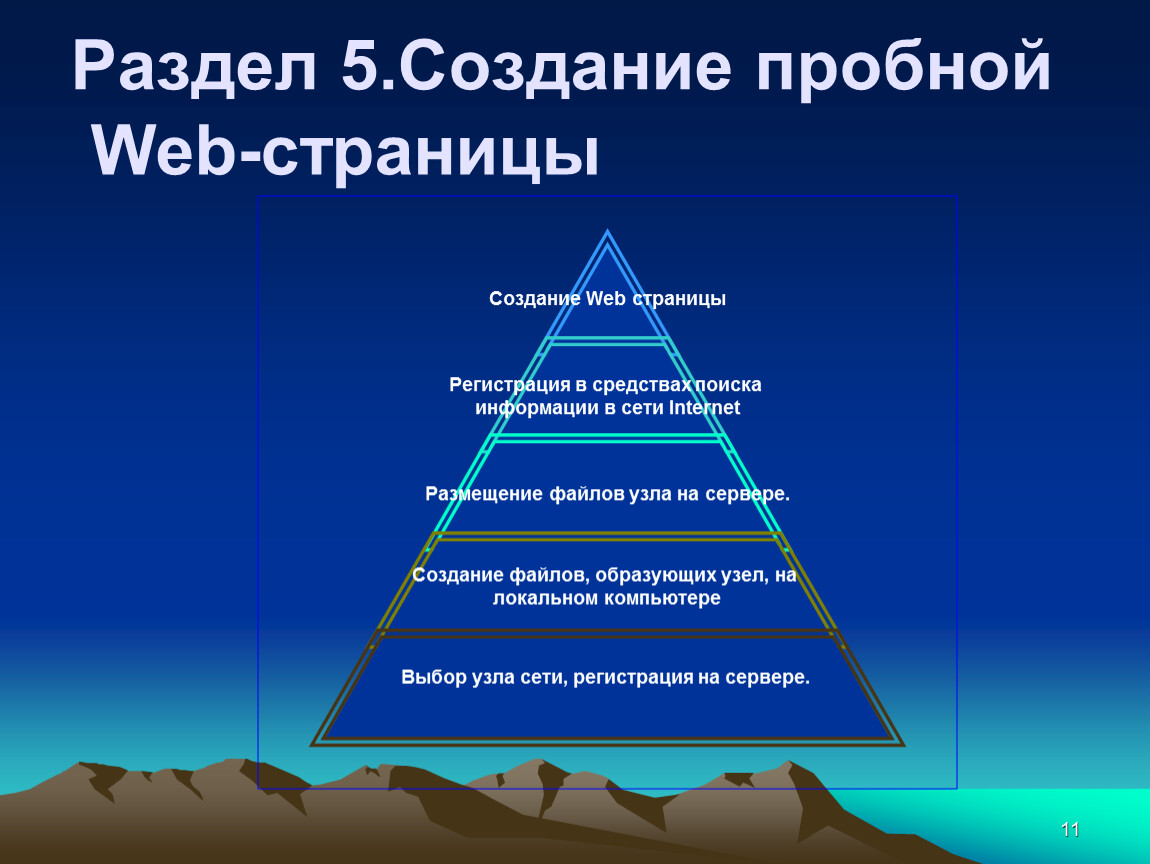 Раздел 5.Создание пробной Web-страницы

Создание Web страницы

Регистрация в средствах поиска информации в сети Internet

Размещение файлов узла на сервере.

Создание файлов, образующих узел, на локальном компьютере

Выбор узла сети, регистрация на сервере.

11